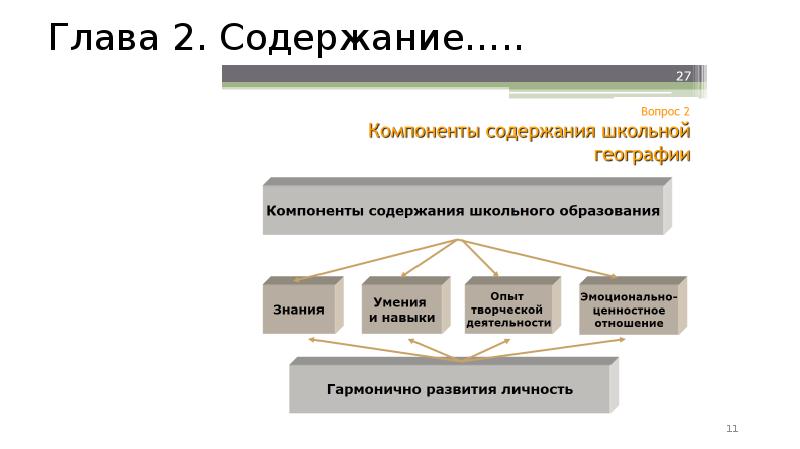 Глава 2. Содержание…..

27

Вопрос 2

Компоненты содержания школьной географии

Компоненты содержания школьного образования

Знания

Умения и навыки

Опыт творческой деятельности

Эмоционально-ценностное отношение

Гармонично развития личность

11